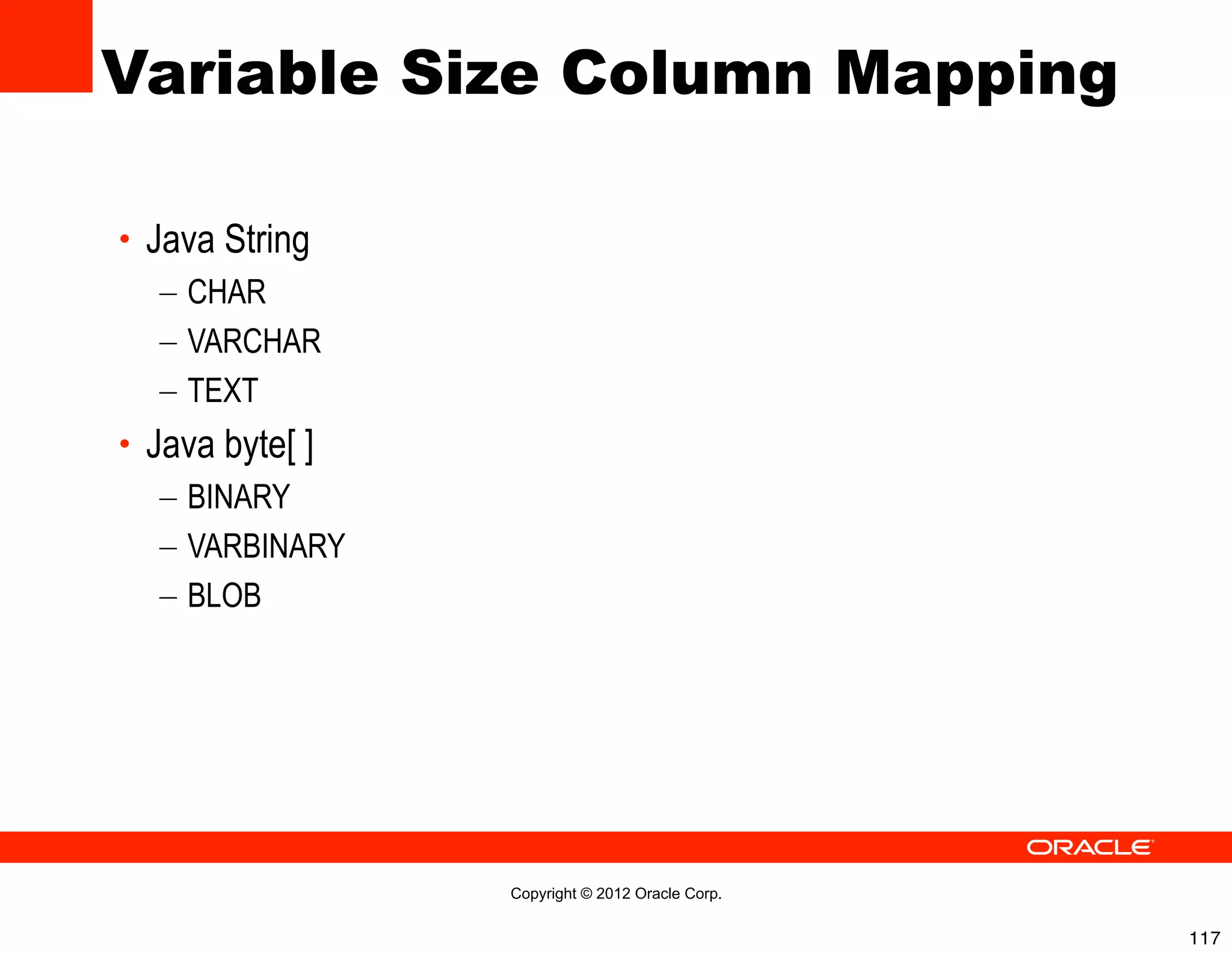 Variable Size Column Mapping

• Java String
– CHAR
– VARCHAR
– TEXT
• Java byte[ ]
– BINARY
– VARBINARY
– BLOB

ORACLE

Copyright © 2012 Oracle Corp.

117